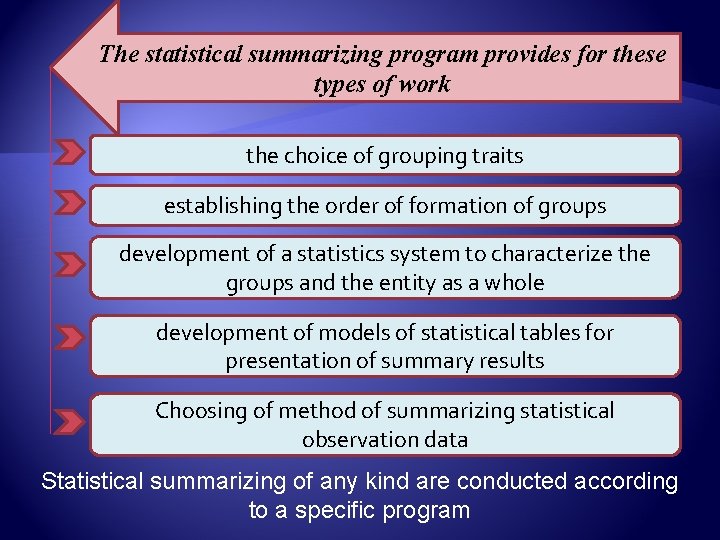 The statistical summarizing program provides for these types of work

the choice of grouping traits

establishing the order of formation of groups

development of a statistics system to characterize the groups and the entity as a whole

development of models of statistical tables for presentation of summary results

Choosing of method of summarizing statistical observation data

Statistical summarizing of any kind are conducted according to a specific program